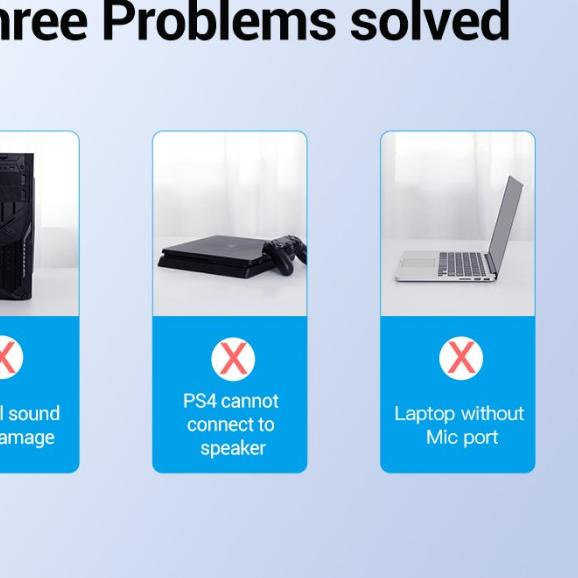 hree Problems solved

l sound
amage

PS4 cannot connect to speaker

Laptop without Mic port